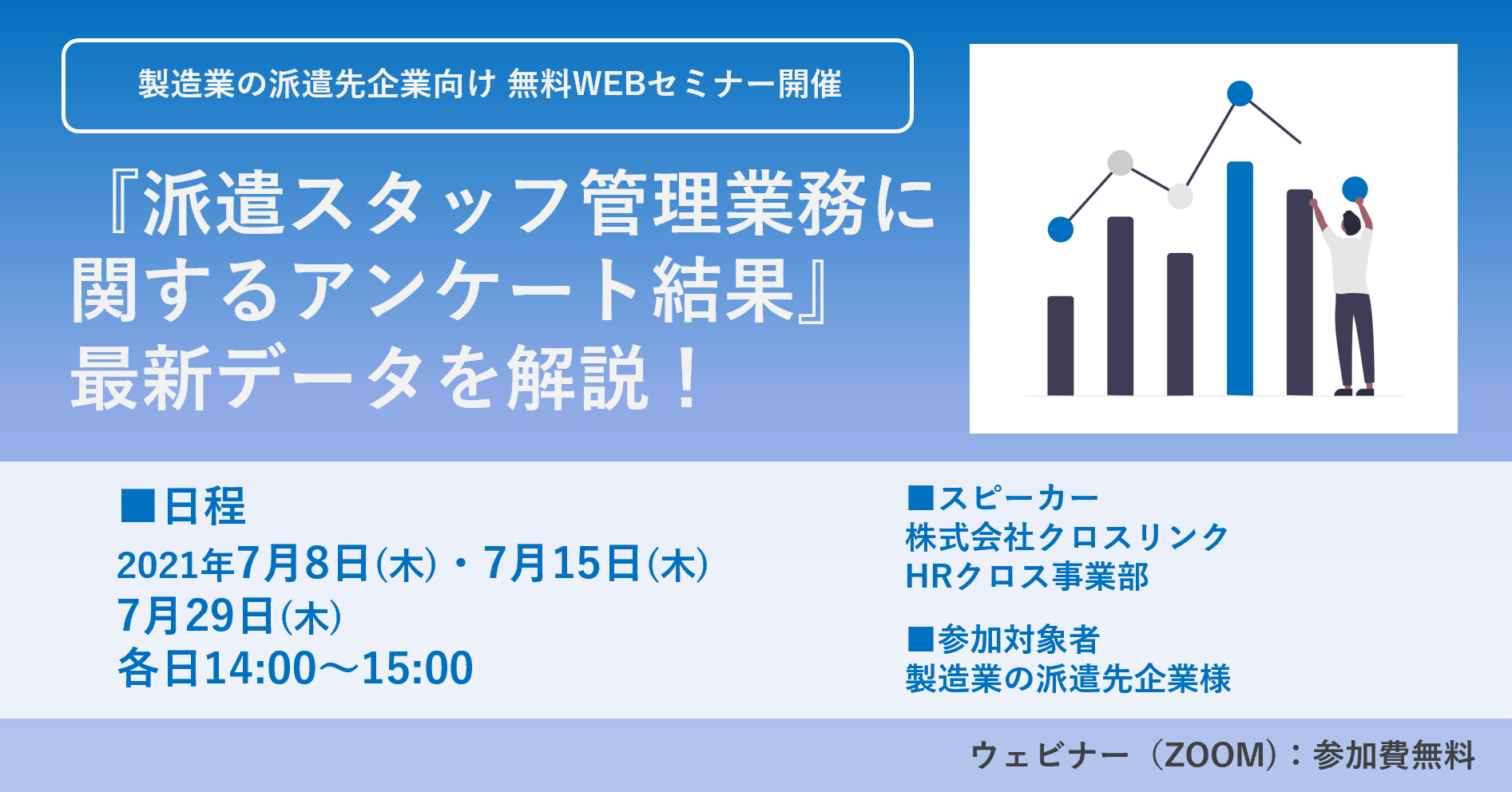 製造業の派遣先企業向け 無料WEBセミナー開催

『派遣スタッフ管理業務に関するアンケート結果』最新データを解説！

■日程
2021年7月8日(木)・7月15日(木)
7月29日(木)
各日14:00～15:00

■スピーカー
株式会社クロスリンク
HRクロス事業部

■参加対象者
製造業の派遣先企業様

ウェビナー（ZOOM）：参加費無料